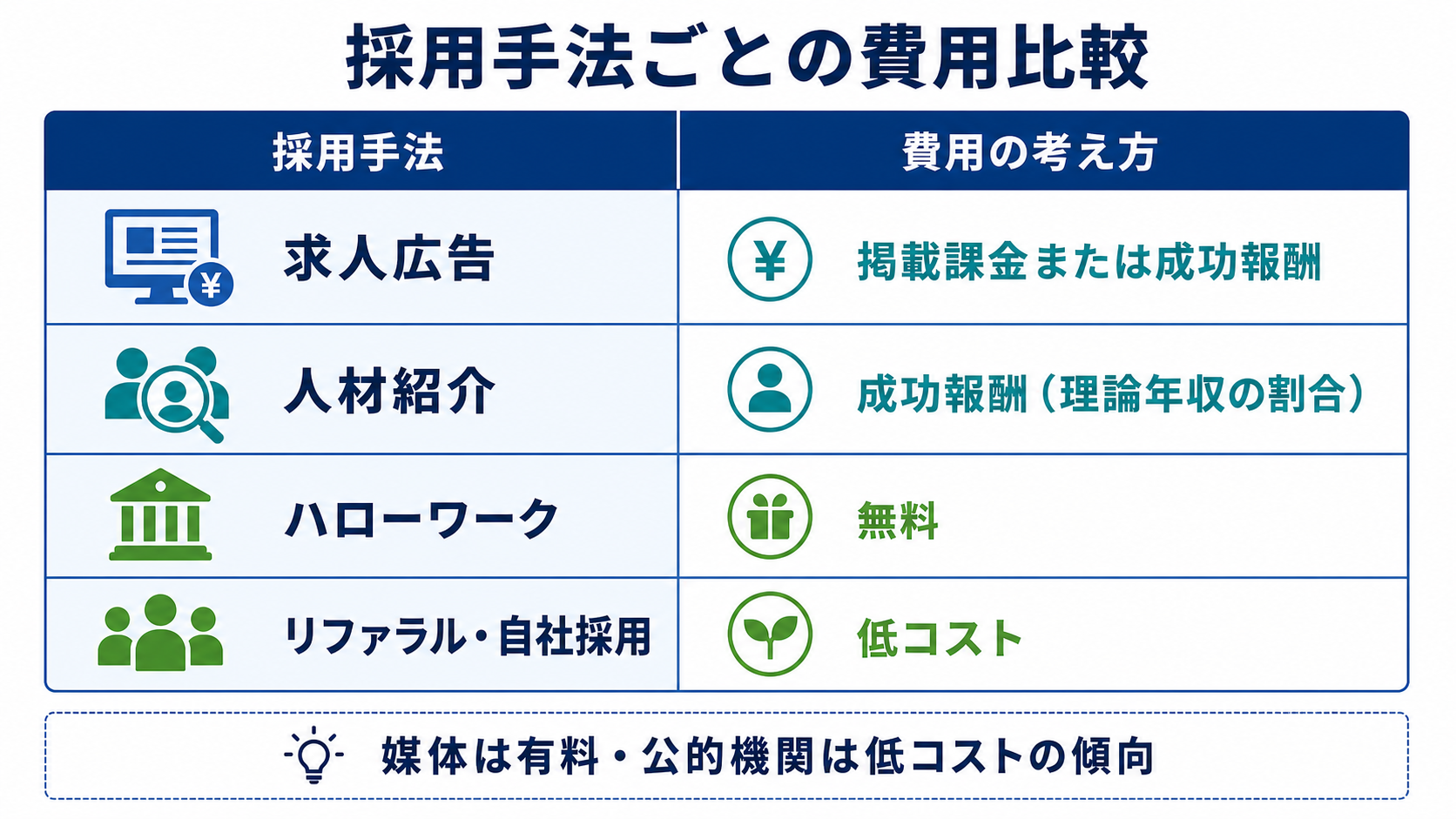 採用手法ごとの費用比較

| 採用手法 | 費用の考え方 |
|---|---|
| 求人広告 | 掲載課金または成功報酬 |
| 人材紹介 | 成功報酬（理論年収の割合） |
| ハローワーク | 無料 |
| リファラル・自社採用 | 低コスト |

媒体は有料・公的機関は低コストの傾向